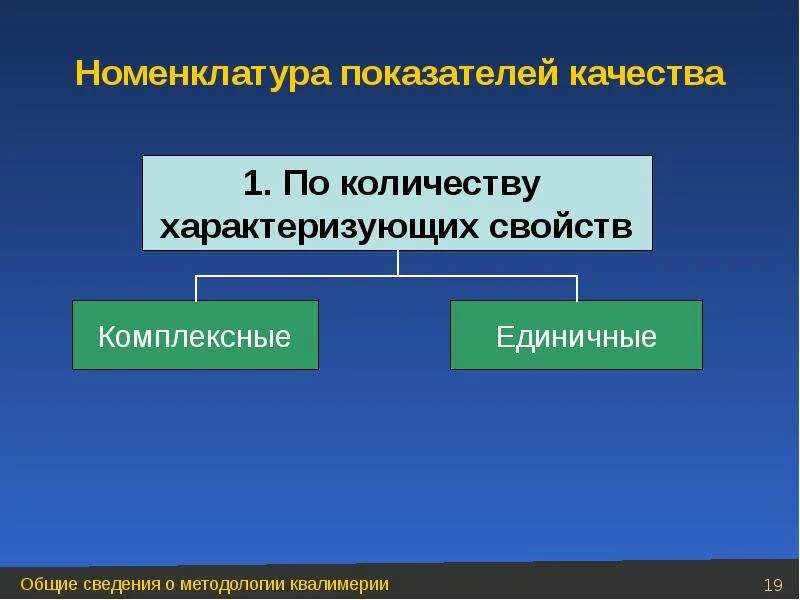 Номенклатура показателей качества

1. По количеству характеризующих свойств

Комплексные

Единичные

Общие сведения о методологии квалимерии

19